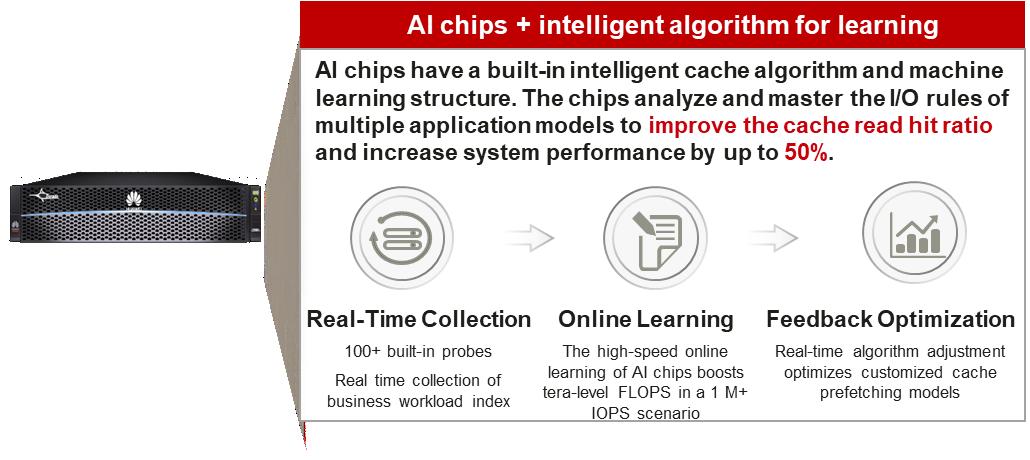 AI chips + intelligent algorithm for learning

AI chips have a built-in intelligent cache algorithm and machine learning structure. The chips analyze and master the I/O rules of multiple application models to improve the cache read hit ratio and increase system performance by up to 50%.

Real-Time Collection

100+ built-in probes

Real time collection of business workload index

Online Learning

The high-speed online learning of AI chips boosts tera-level FLOPS in a 1 M+ IOPS scenario

Feedback Optimization

Real-time algorithm adjustment optimizes customized cache prefetching models